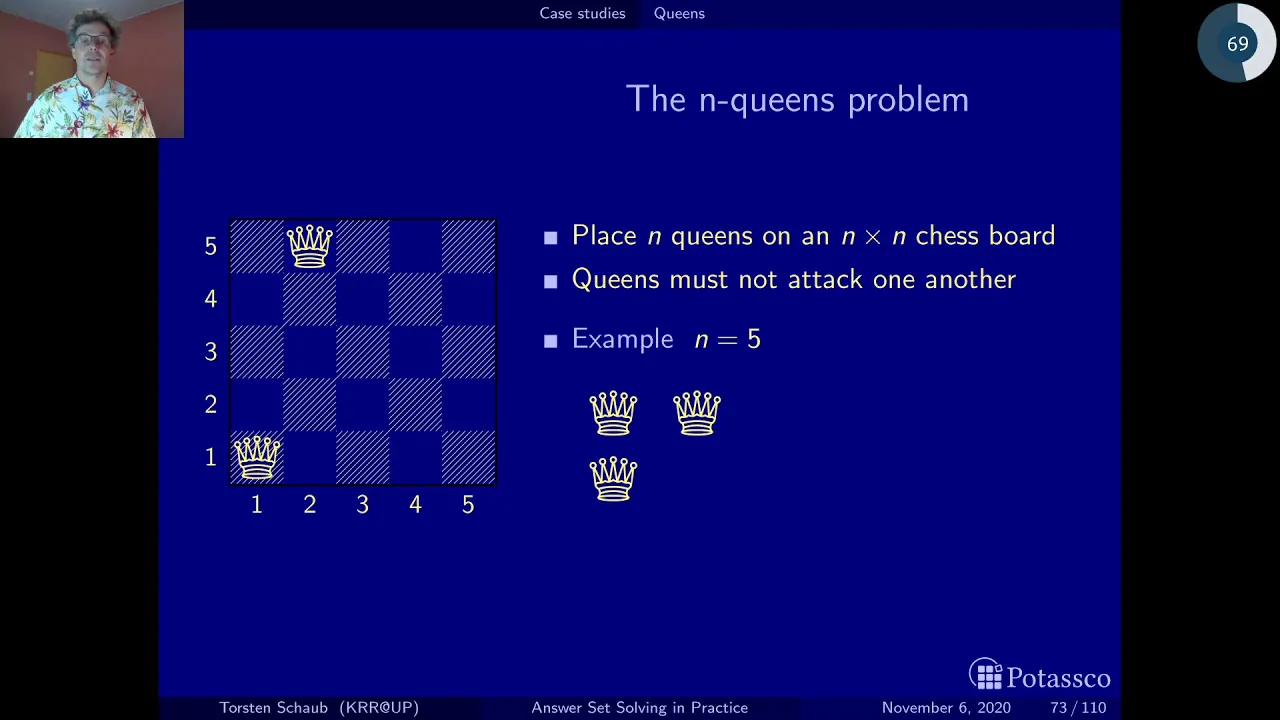 Case studies Queens

69

The n-queens problem

5
4
3
2
1
1 2 3 4 5

Place $n$ queens on an $n \times n$ chess board

Queens must not attack one another

Example $n = 5$

Potassco

Torsten Schaub (KRR@UP) Answer Set Solving in Practice November 6, 2020 73 / 110